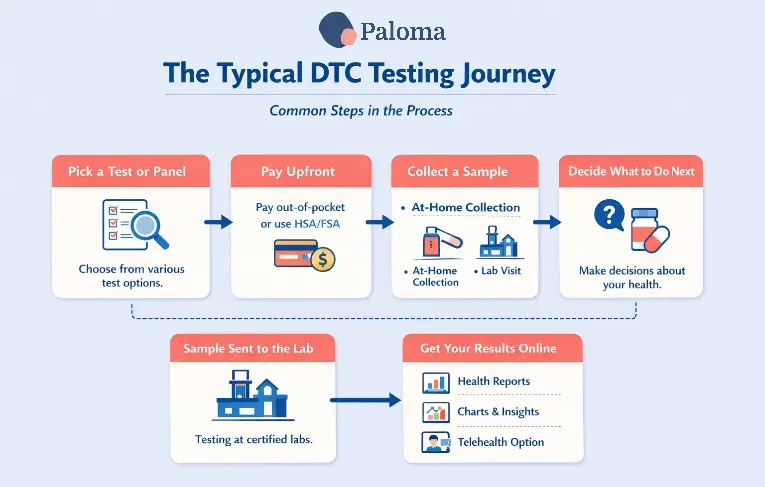 Paloma

The Typical DTC Testing Journey

Common Steps in the Process

Pick a Test or Panel

Choose from various test options.

Pay Upfront

Pay out-of-pocket or use HSA/FSA

Collect a Sample

• At-Home Collection

• At-Home Collection

• Lab Visit

Decide What to Do Next

Make decisions about your health.

Sample Sent to the Lab

Testing at certified labs.

Get Your Results Online

Health Reports

Charts & Insights

Telehealth Option